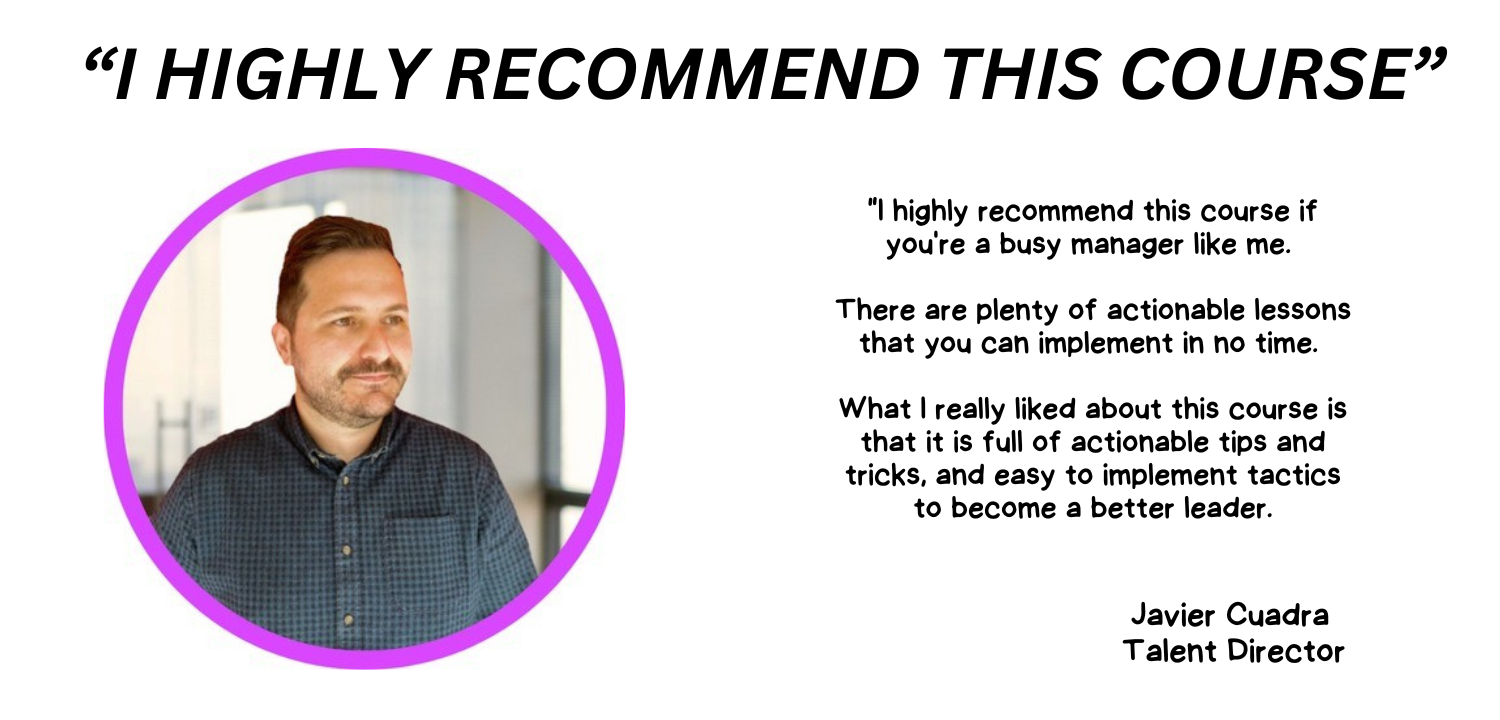 “I HIGHLY RECOMMEND THIS COURSE”

"I highly recommend this course if you're a busy manager like me.

There are plenty of actionable lessons that you can implement in no time.

What I really liked about this course is that it is full of actionable tips and tricks, and easy to implement tactics to become a better leader.

Javier Cuadra
Talent Director